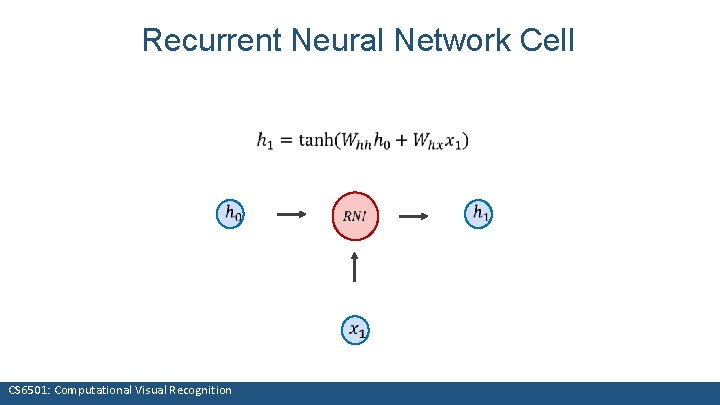 Recurrent Neural Network Cell

$h_1 = \tanh(W_{hh}h_0 + W_{hx}x_1)$

$h_0$

$RNN$

$h_1$

$x_1$

CS6501: Computational Visual Recognition